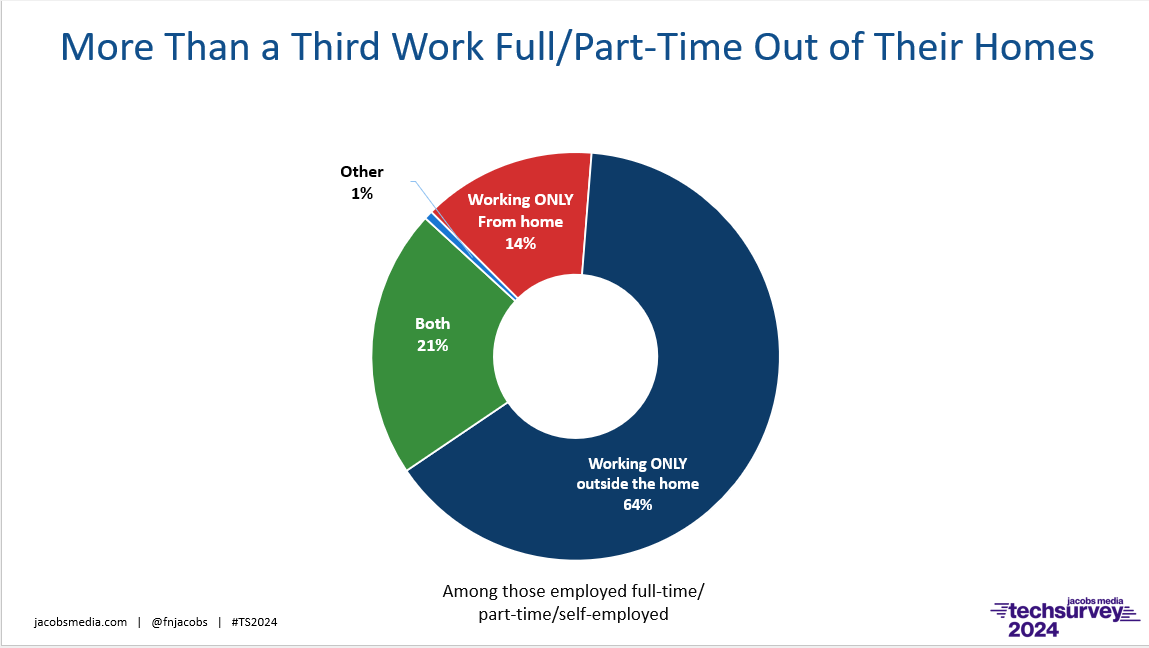 More Than a Third Work Full/Part-Time Out of Their Homes

Other
1%

Working ONLY
From home
14%

Both
21%

Working ONLY
outside the home
64%

Among those employed full-time/
part-time/self-employed

jacobsmedia.com | @fnjacobs | #TS2024

jacobs media
techsurvey
2024